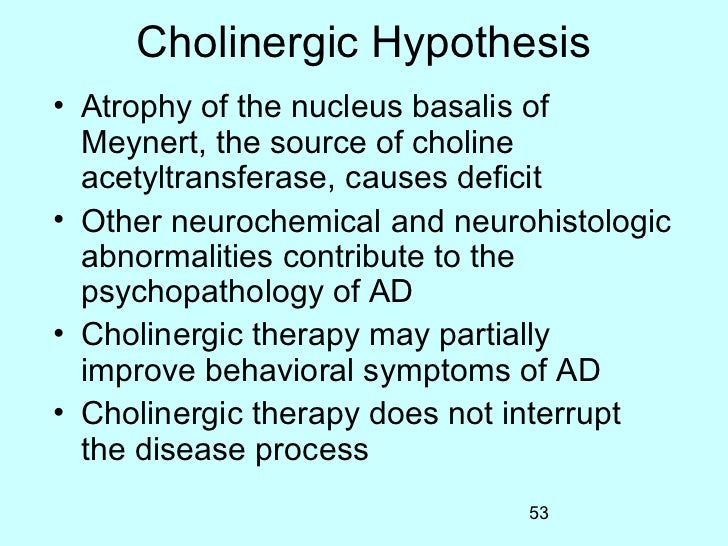 Cholinergic Hypothesis

• Atrophy of the nucleus basalis of Meynert, the source of choline acetyltransferase, causes deficit
• Other neurochemical and neurohistologic abnormalities contribute to the psychopathology of AD
• Cholinergic therapy may partially improve behavioral symptoms of AD
• Cholinergic therapy does not interrupt the disease process

53